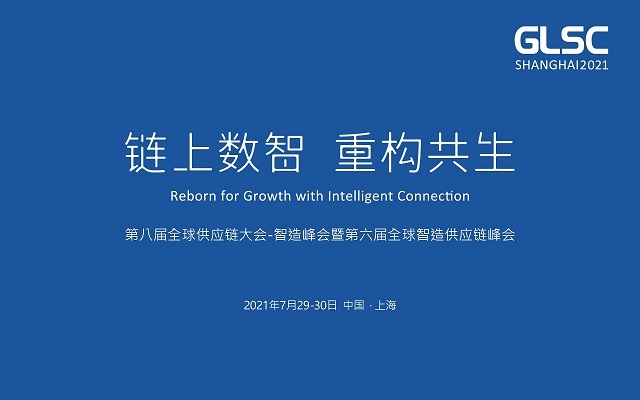 GLSC
SHANGHAI2021

链上数智 重构共生

Reborn for Growth with Intelligent Connection

第八届全球供应链大会-智造峰会暨第六届全球智造供应链峰会

2021年7月29-30日 中国 · 上海